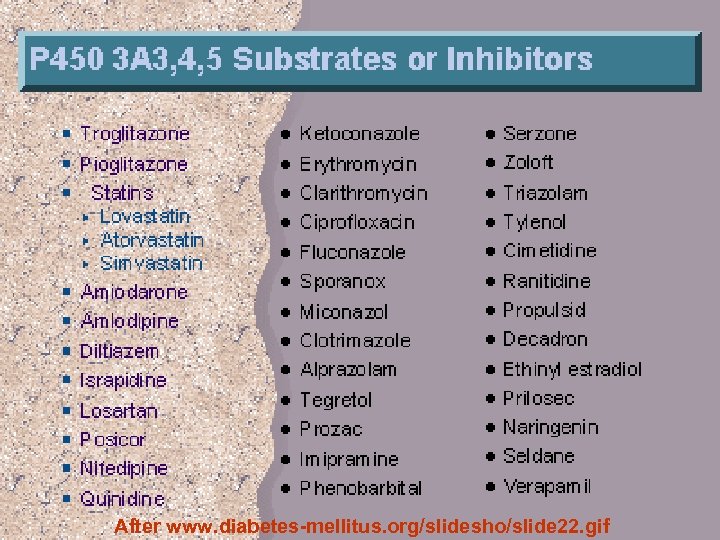 P450 3A3,4,5 Substrates or Inhibitors

- Troglitazone
- Pioglitazone
- Statins
  - Lovastatin
  - Atorvastatin
  - Simvastatin
- Amiodarone
- Amlodipine
- Diltiazem
- Israpidine
- Losartan
- Posicor
- Nifedipine
- Quinidine

- Ketoconazole
- Erythromycin
- Clarithromycin
- Ciprofloxacin
- Fluconazole
- Sporanox
- Miconazol
- Clotrimazole
- Alprazolam
- Tegretol
- Prozac
- Imipramine
- Phenobarbital

- Serzone
- Zoloft
- Triazolam
- Tylenol
- Cimetidine
- Ranitidine
- Propulsid
- Decadron
- Ethinyl estradiol
- Prilosec
- Naringenin
- Seldane
- Verapamil

After www.diabetes-mellitus.org/slidesho/slide22.gif